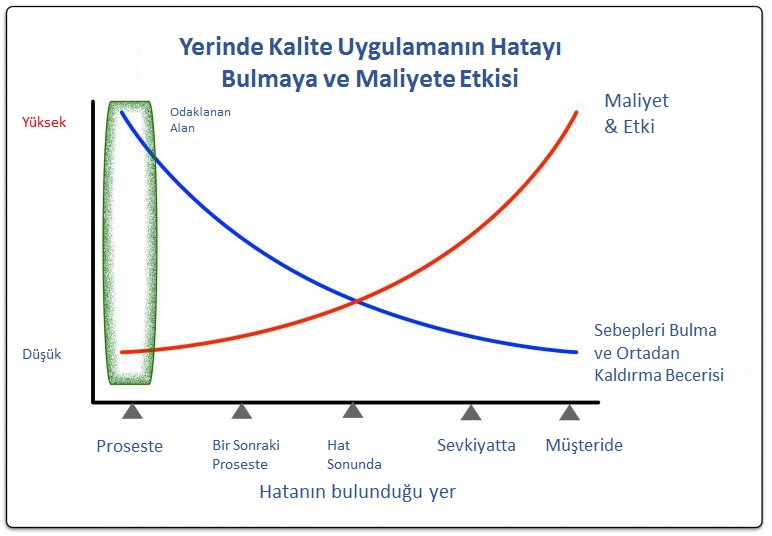 Yerinde Kalite Uygulamanın Hatayı Bulmaya ve Maliyete Etkisi

Yüksek

Odaklanan Alan

Maliyet & Etki

Düşük

Sebepleri Bulma ve Ortadan Kaldırma Becerisi

Proseste

Bir Sonraki Proseste

Hat Sonunda

Sevkiyatta

Müşteride

Hatanın bulunduğu yer